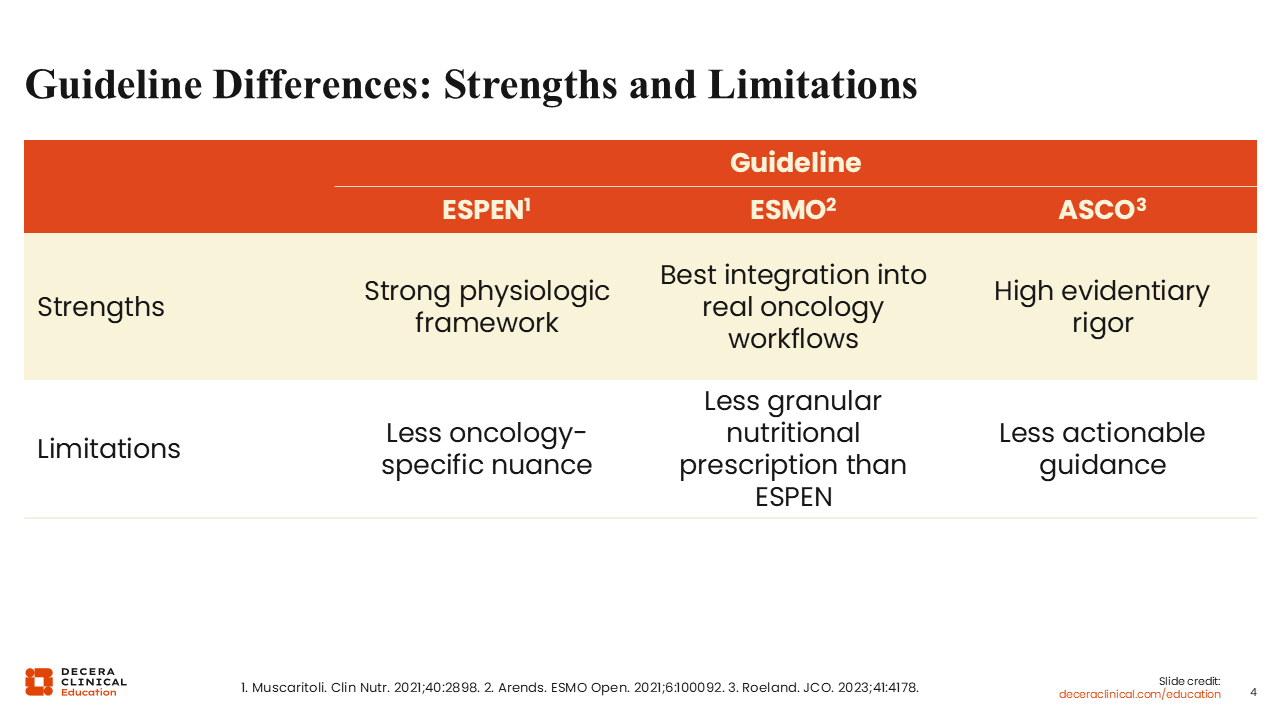 Guideline Differences: Strengths and Limitations

| | Guideline | | |
|---|---|---|---|
| | ESPEN$^1$ | ESMO$^2$ | ASCO$^3$ |
| Strengths | Strong physiologic framework | Best integration into real oncology workflows | High evidentiary rigor |
| Limitations | Less oncology-specific nuance | Less granular nutritional prescription than ESPEN | Less actionable guidance |

DECERA CLINICAL Education

1. Muscaritoli. Clin Nutr. 2021;40:2898. 2. Arends. ESMO Open. 2021;6:100092. 3. Roeland. JCO. 2023;41:4178.

Slide credit: deceraclinical.com/education

4